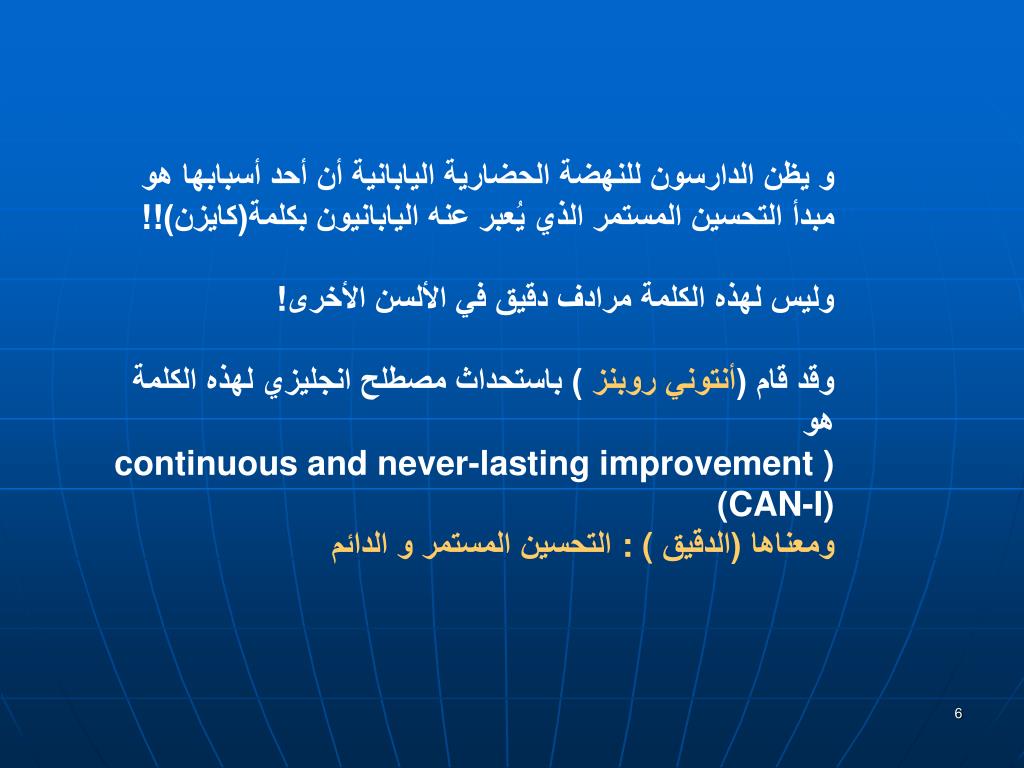 و يظن الدارسون للنهضة الحضارية اليابانية أن أحد أسبابها هو مبدأ التحسين المستمر الذي يُعبر عنه اليابانيون بكلمة(كايزن)!!

وليس لهذه الكلمة مرادف دقيق في الألسن الأخرى!

وقد قام (أنتوني روبنز ) باستحداث مصطلح انجليزي لهذه الكلمة هو
continuous and never-lasting improvement )
(CAN-I)
ومعناها (الدقيق ) : التحسين المستمر و الدائم

6